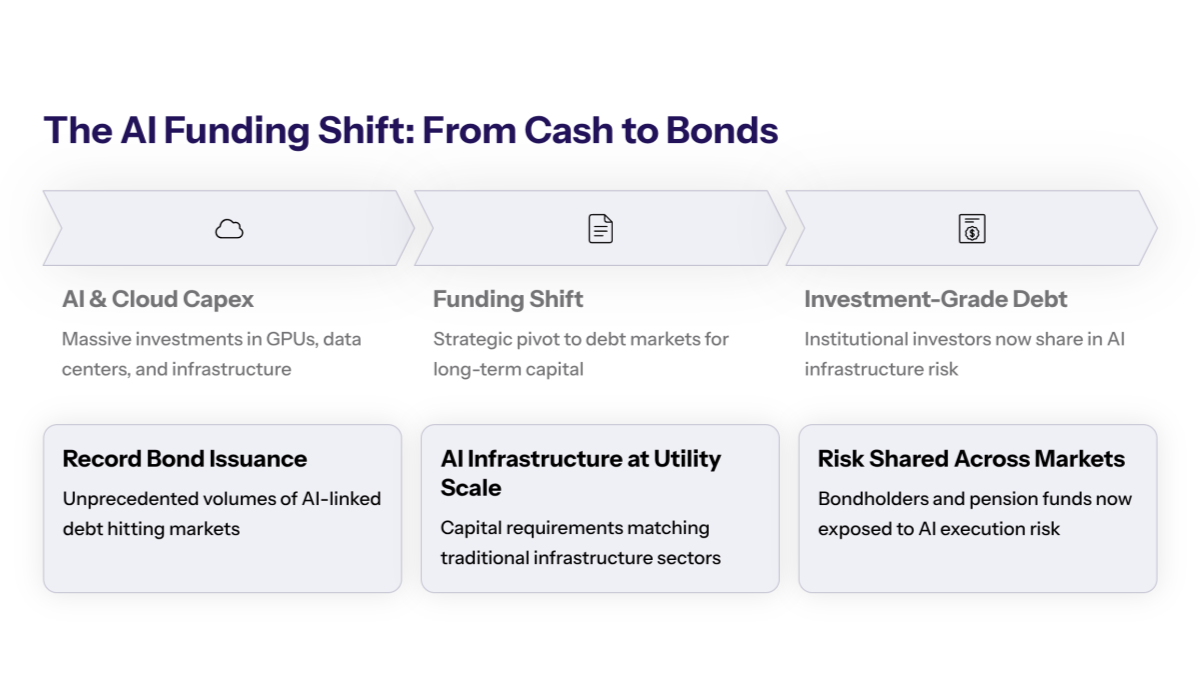 The AI Funding Shift: From Cash to Bonds

AI & Cloud Capex

Massive investments in GPUs, data centers, and infrastructure

Funding Shift

Strategic pivot to debt markets for long-term capital

Investment-Grade Debt

Institutional investors now share in AI infrastructure risk

Record Bond Issuance

Unprecedented volumes of AI-linked debt hitting markets

AI Infrastructure at Utility Scale

Capital requirements matching traditional infrastructure sectors

Risk Shared Across Markets

Bondholders and pension funds now exposed to AI execution risk